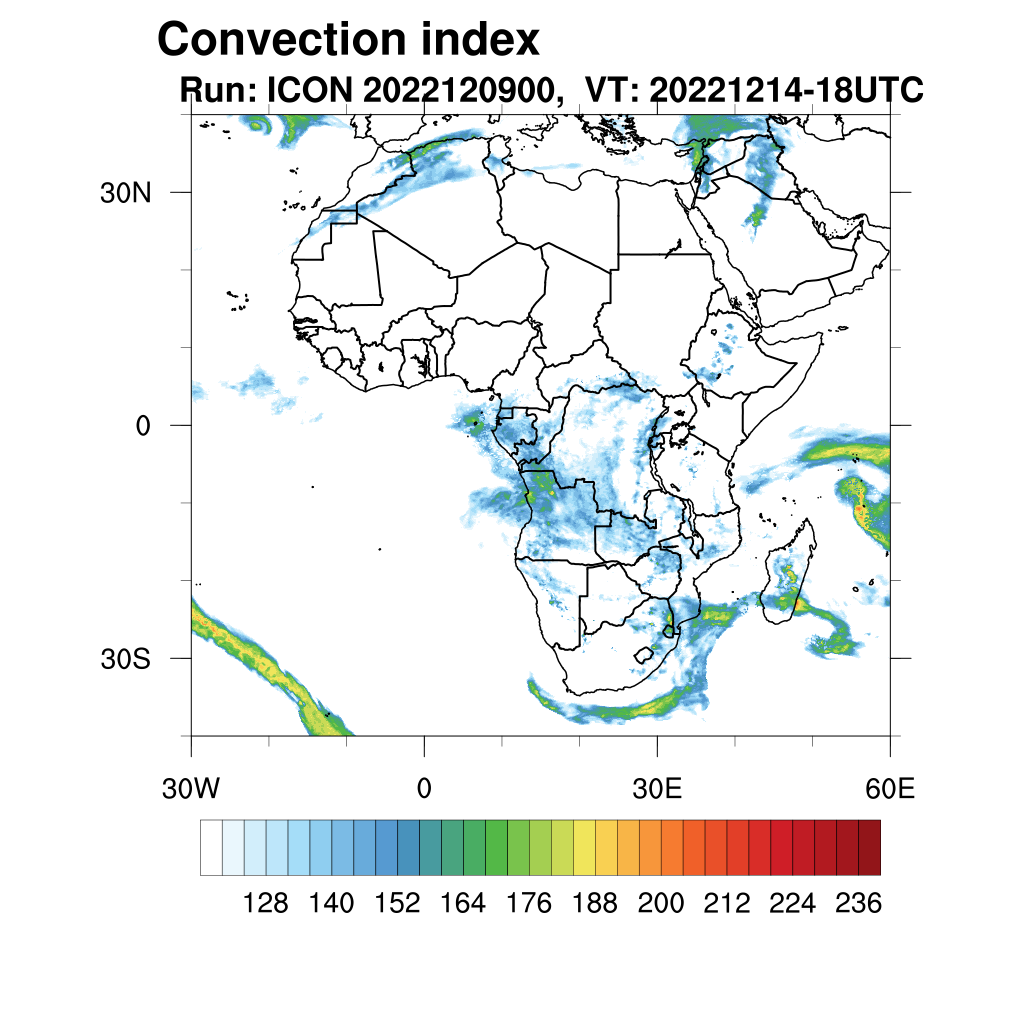 Convection index

Run: ICON 2022120900, VT: 20221214-18UTC

30N

0

30S

30W

0

30E

60E

128 140 152 164 176 188 200 212 224 236